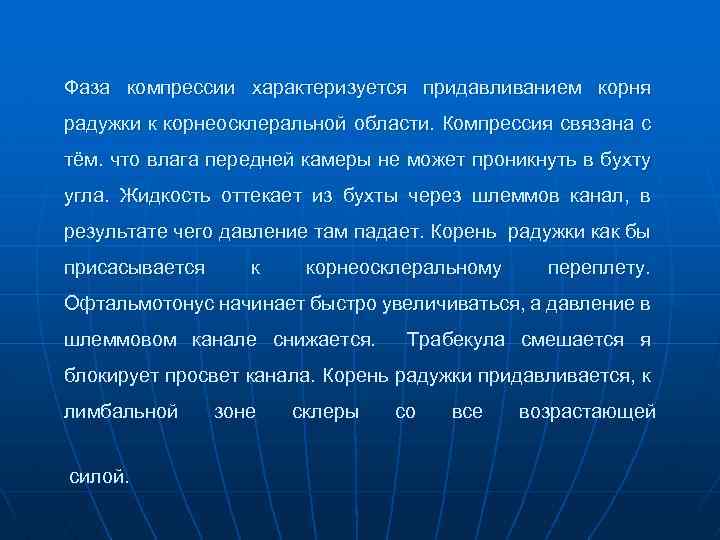 Фаза компрессии характеризуется придавливанием корня радужки к корнеосклеральной области. Компрессия связана с тём. что влага передней камеры не может проникнуть в бухту угла. Жидкость оттекает из бухты через шлеммов канал, в результате чего давление там падает. Корень радужки как бы присасывается к корнеосклеральному переплету. Офтальмотонус начинает быстро увеличиваться, а давление в шлеммовом канале снижается. Трабекула смешается я блокирует просвет канала. Корень радужки придавливается, к лимбальной зоне склеры со все возрастающей

силой.